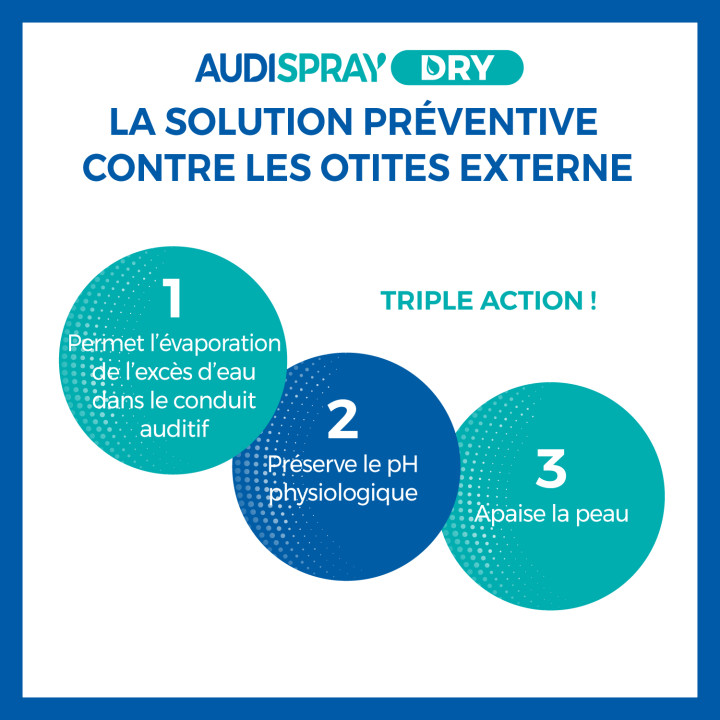 AUDISPRAY DRY

LA SOLUTION PRÉVENTIVE CONTRE LES OTITES EXTERNE

TRIPLE ACTION !

1
Permet l'évaporation de l'excès d'eau dans le conduit auditif

2
Préserve le pH physiologique

3
Apaise la peau